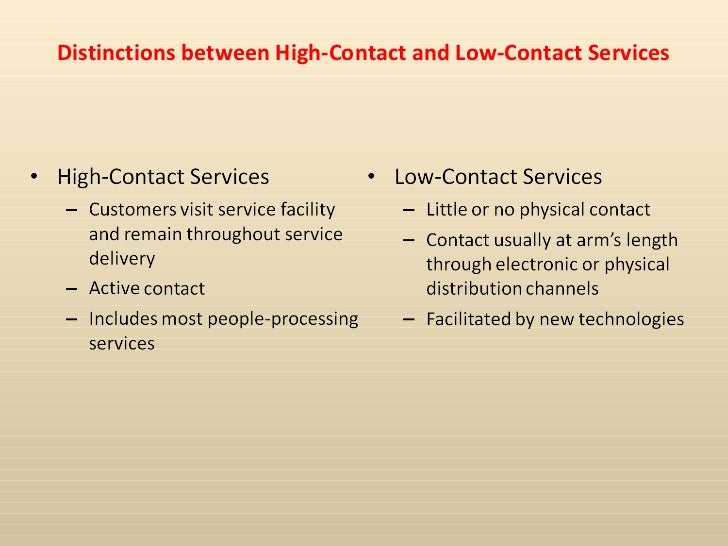 Distinctions between High-Contact and Low-Contact Services

• High-Contact Services
– Customers visit service facility and remain throughout service delivery
– Active contact
– Includes most people-processing services

• Low-Contact Services
– Little or no physical contact
– Contact usually at arm's length through electronic or physical distribution channels
– Facilitated by new technologies